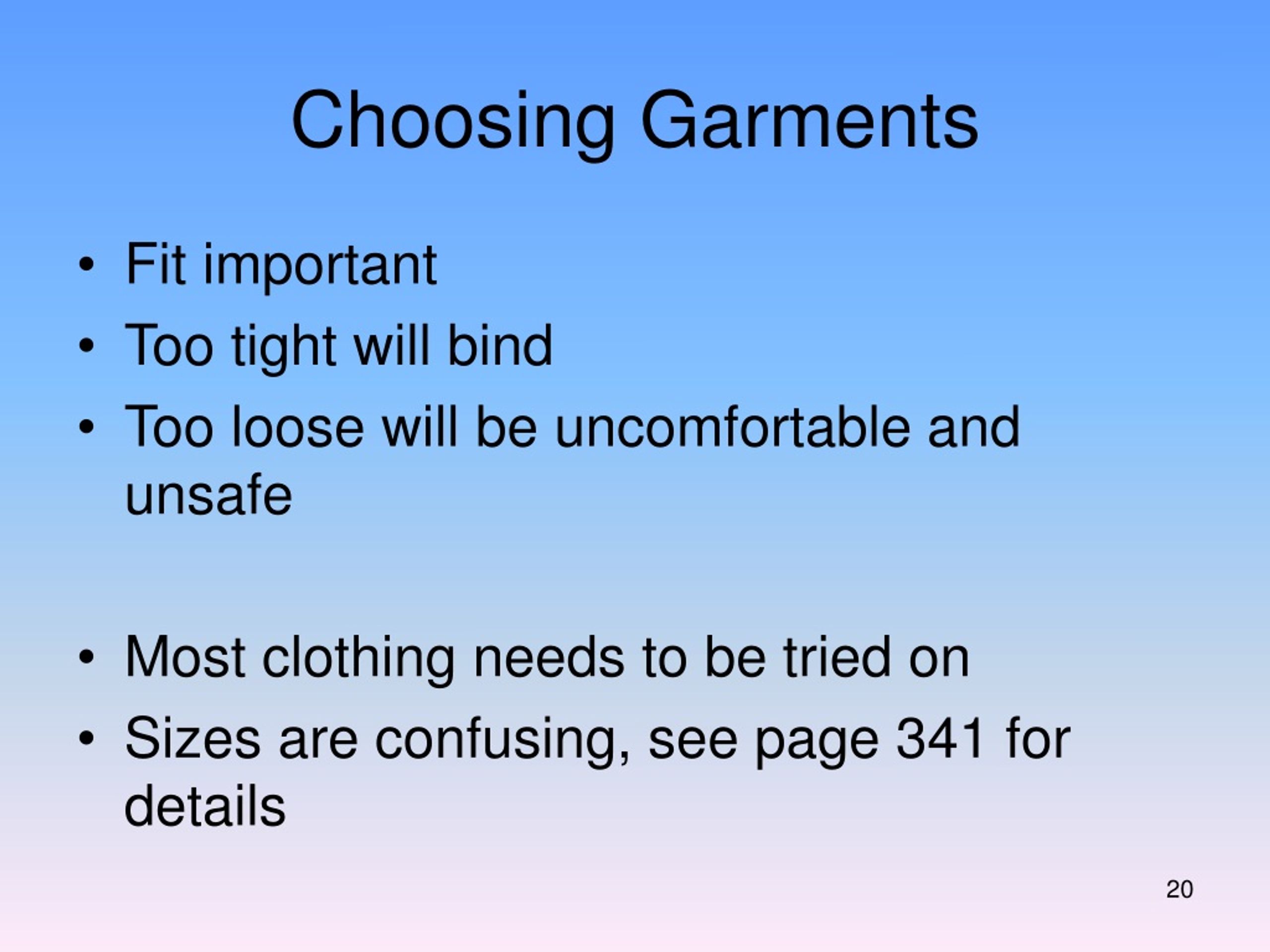 Choosing Garments

• Fit important
• Too tight will bind
• Too loose will be uncomfortable and unsafe

• Most clothing needs to be tried on
• Sizes are confusing, see page 341 for details

20